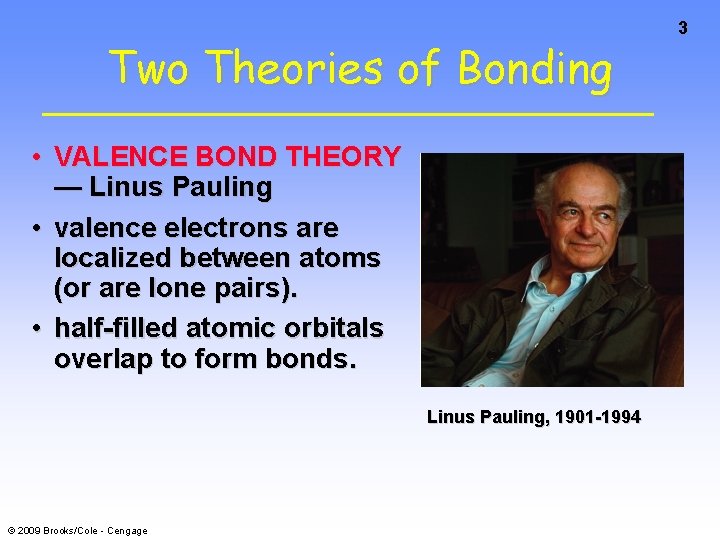 3

Two Theories of Bonding

• VALENCE BOND THEORY — Linus Pauling

• valence electrons are localized between atoms (or are lone pairs).

• half-filled atomic orbitals overlap to form bonds.

Linus Pauling, 1901-1994

© 2009 Brooks/Cole - Cengage